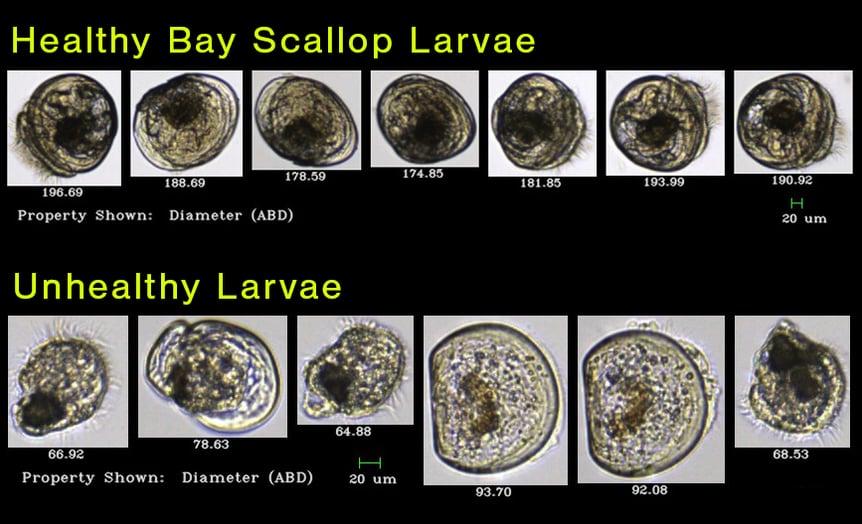 Healthy Bay Scallop Larvae

196.69
188.69
178.59
174.85
181.85
193.99
190.92

Property Shown: Diameter (ABD)

20 um

Unhealthy Larvae

66.92
78.63
64.88
93.70
92.08
68.53

Property Shown: Diameter (ABD)

20 um